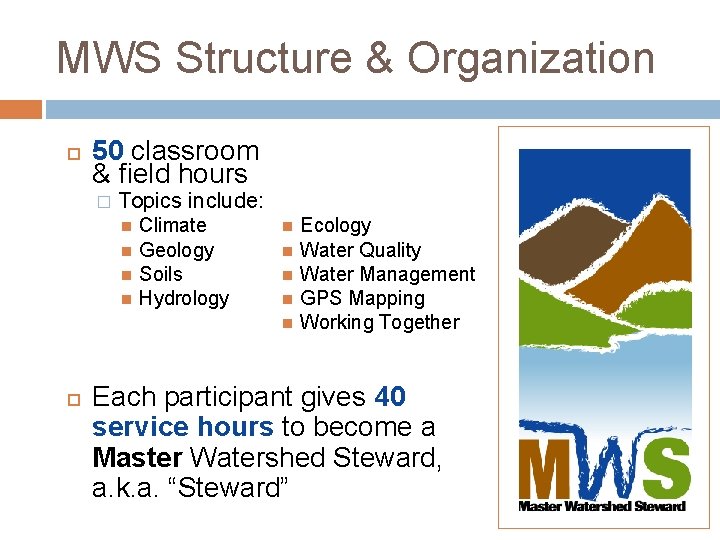 MWS Structure & Organization

50 classroom & field hours

Topics include:

Climate
Geology
Soils
Hydrology

Ecology
Water Quality
Water Management
GPS Mapping
Working Together

Each participant gives 40 service hours to become a Master Watershed Steward, a.k.a. “Steward”

MWS
Master Watershed Steward